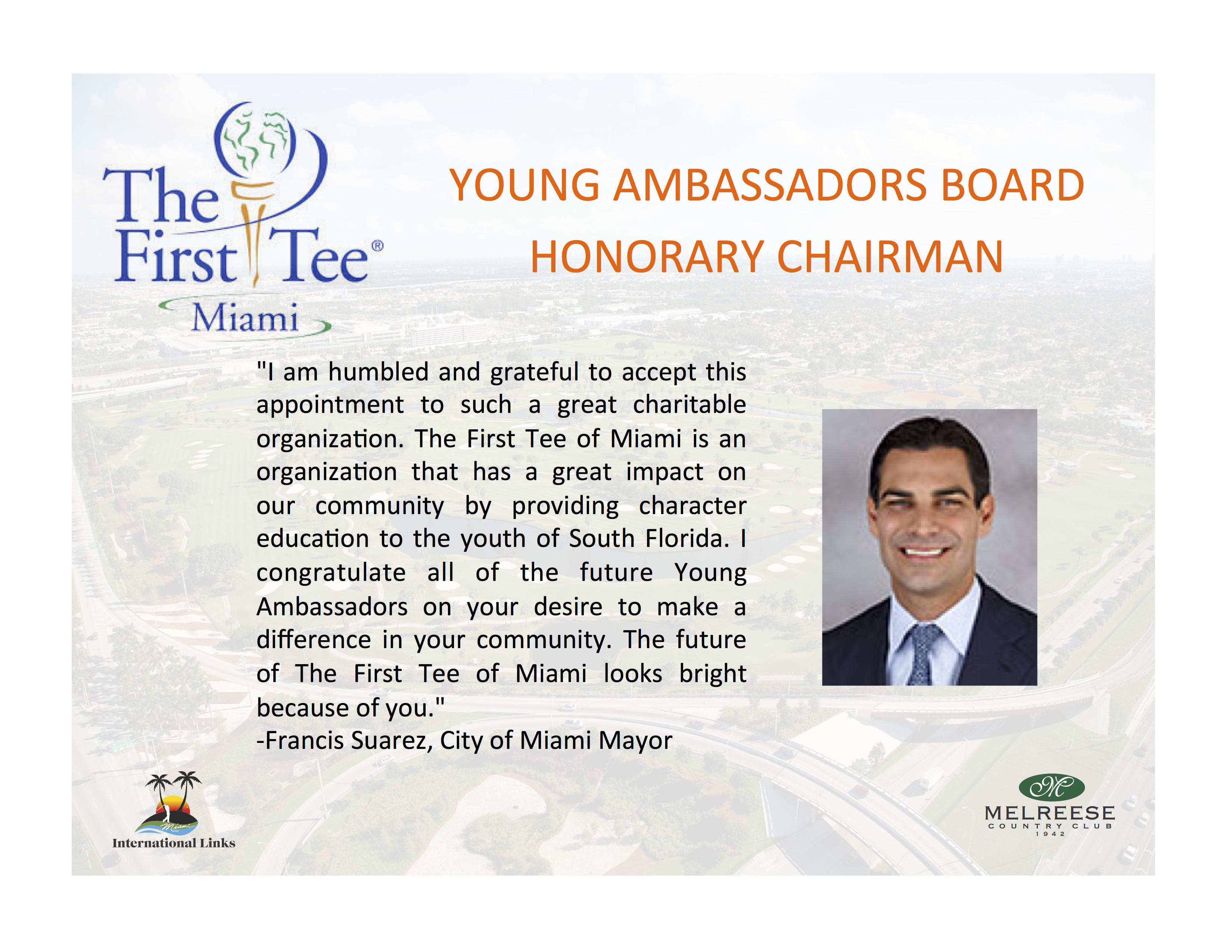 The First Tee®
Miami

YOUNG AMBASSADORS BOARD
HONORARY CHAIRMAN

"I am humbled and grateful to accept this appointment to such a great charitable organization. The First Tee of Miami is an organization that has a great impact on our community by providing character education to the youth of South Florida. I congratulate all of the future Young Ambassadors on your desire to make a difference in your community. The future of The First Tee of Miami looks bright because of you."
-Francis Suarez, City of Miami Mayor

Miami
International Links

M
MELREESE
COUNTRY CLUB
1942